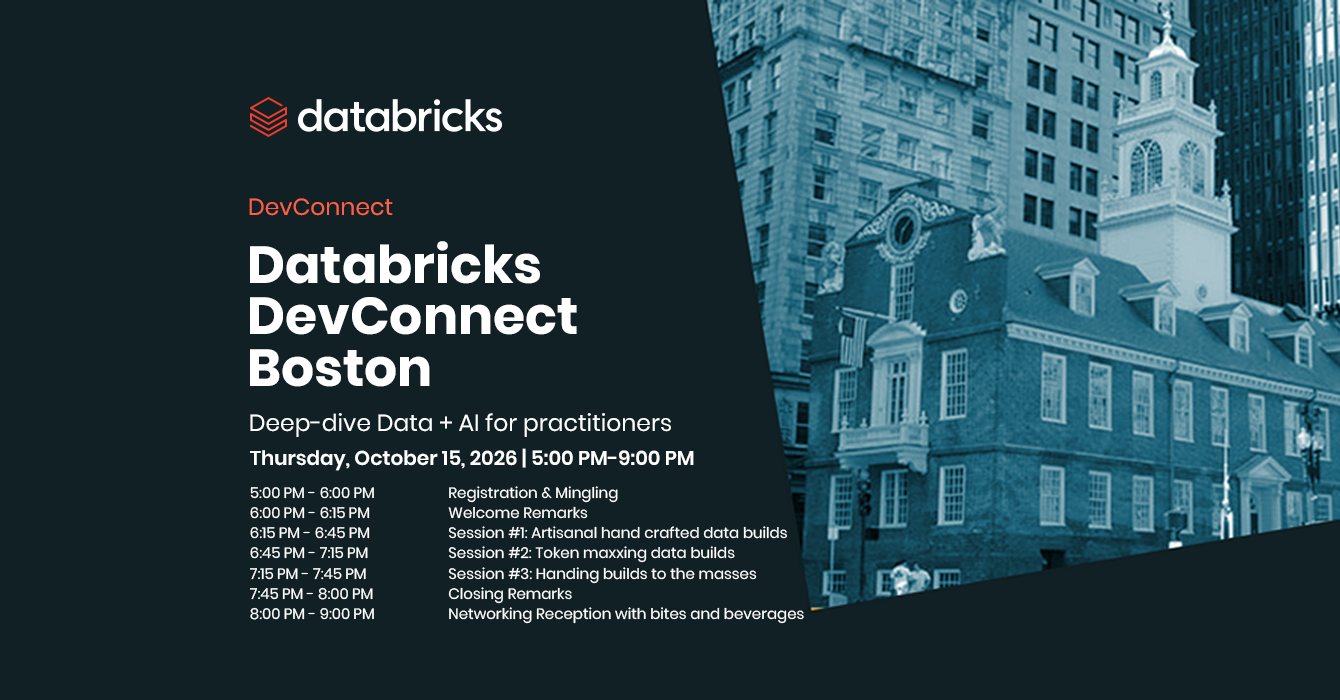 databricks

DevConnect

Databricks DevConnect Boston

Deep-dive Data + AI for practitioners

Thursday, October 15, 2026 | 5:00 PM-9:00 PM

5:00 PM - 6:00 PM Registration & Mingling
6:00 PM - 6:15 PM Welcome Remarks
6:15 PM - 6:45 PM Session #1: Artisanal hand crafted data builds
6:45 PM - 7:15 PM Session #2: Token maxxing data builds
7:15 PM - 7:45 PM Session #3: Handing builds to the masses
7:45 PM - 8:00 PM Closing Remarks
8:00 PM - 9:00 PM Networking Reception with bites and beverages